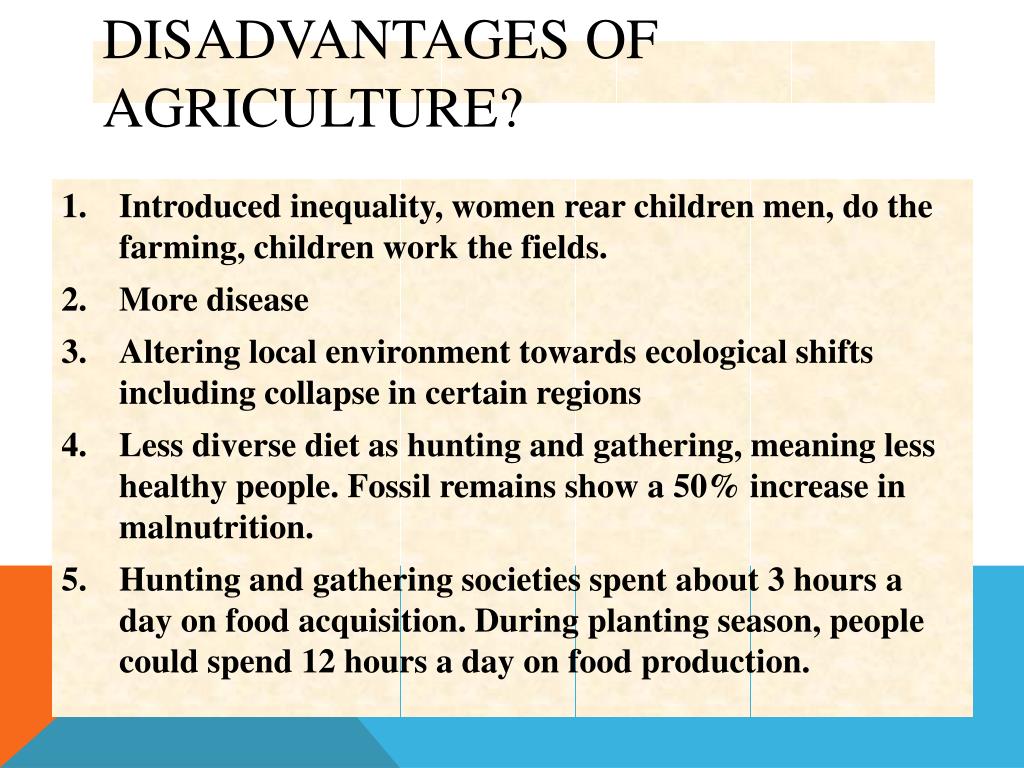 DISADVANTAGES OF AGRICULTURE?

1. Introduced inequality, women rear children men, do the farming, children work the fields.
2. More disease
3. Altering local environment towards ecological shifts including collapse in certain regions
4. Less diverse diet as hunting and gathering, meaning less healthy people. Fossil remains show a 50% increase in malnutrition.
5. Hunting and gathering societies spent about 3 hours a day on food acquisition. During planting season, people could spend 12 hours a day on food production.